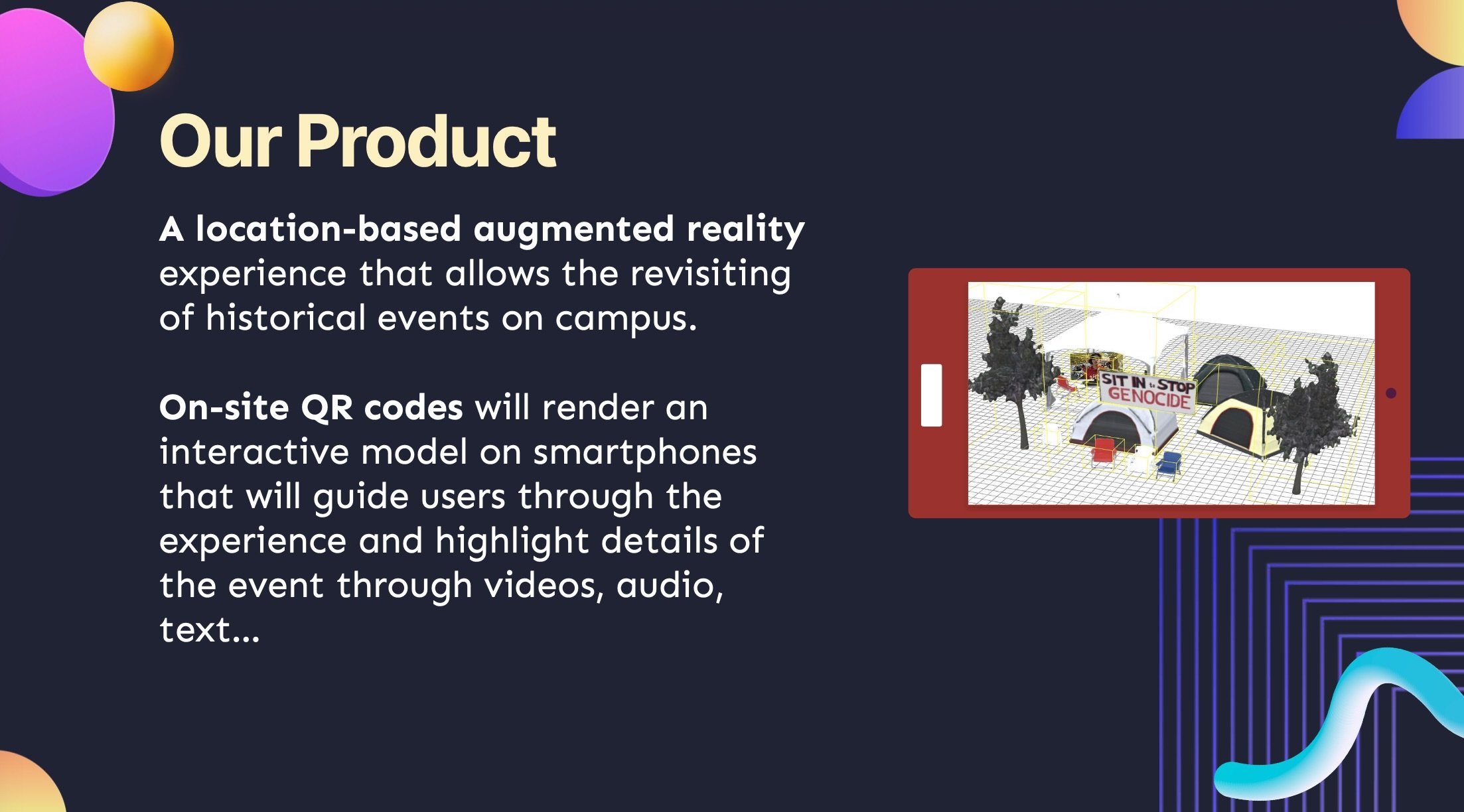 Our Product

A location-based augmented reality experience that allows the revisiting of historical events on campus.

On-site QR codes will render an interactive model on smartphones that will guide users through the experience and highlight details of the event through videos, audio, text...

SIT IN to STOP GENOCIDE